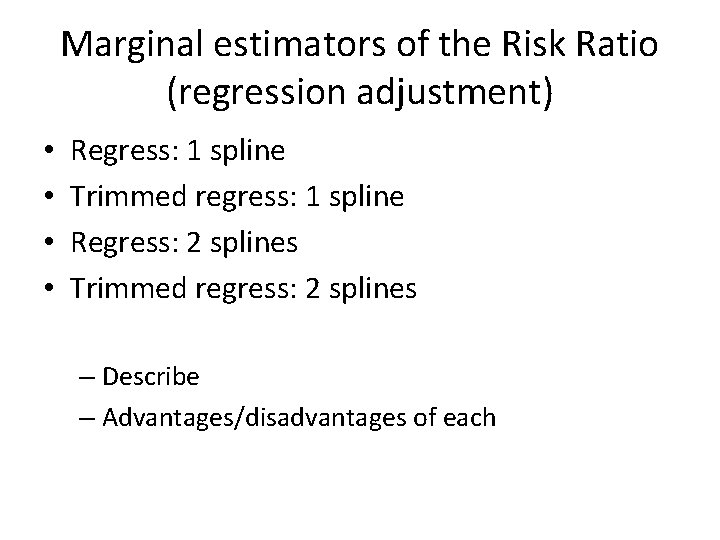 Marginal estimators of the Risk Ratio (regression adjustment)

• Regress: 1 spline
• Trimmed regress: 1 spline
• Regress: 2 splines
• Trimmed regress: 2 splines

– Describe
– Advantages/disadvantages of each